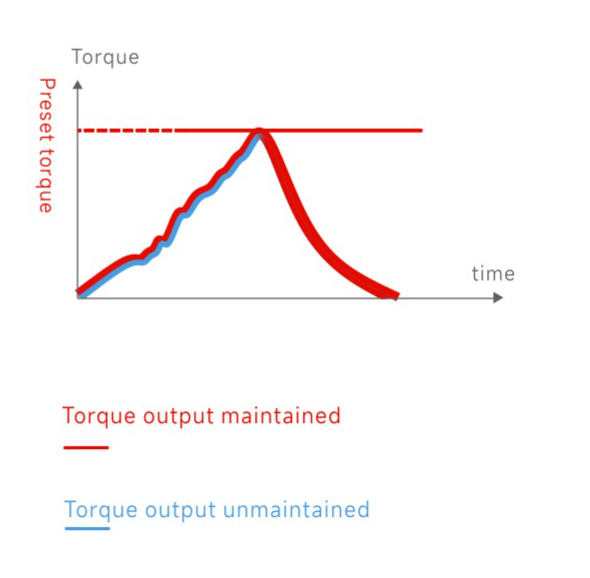 Torque

Preset torque

time

Torque output maintained

Torque output unmaintained